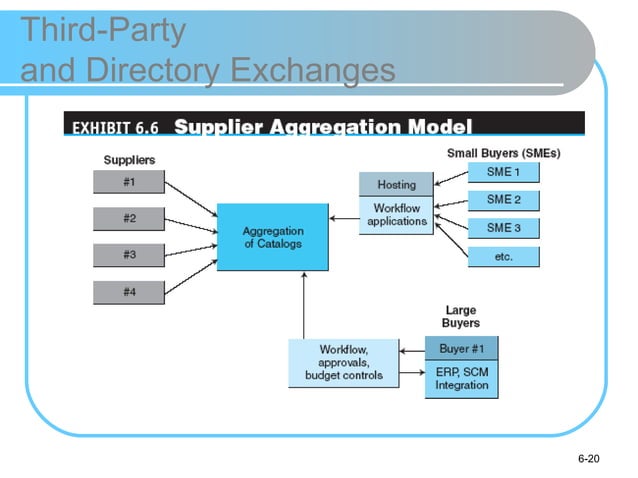 Third-Party
and Directory Exchanges

EXHIBIT 6.6 Supplier Aggregation Model

Suppliers

#1

#2

#3

#4

Aggregation of Catalogs

Hosting

Workflow applications

Small Buyers (SMEs)

SME 1

SME 2

SME 3

etc.

Workflow, approvals, budget controls

Large Buyers

Buyer #1

ERP, SCM Integration

6-20